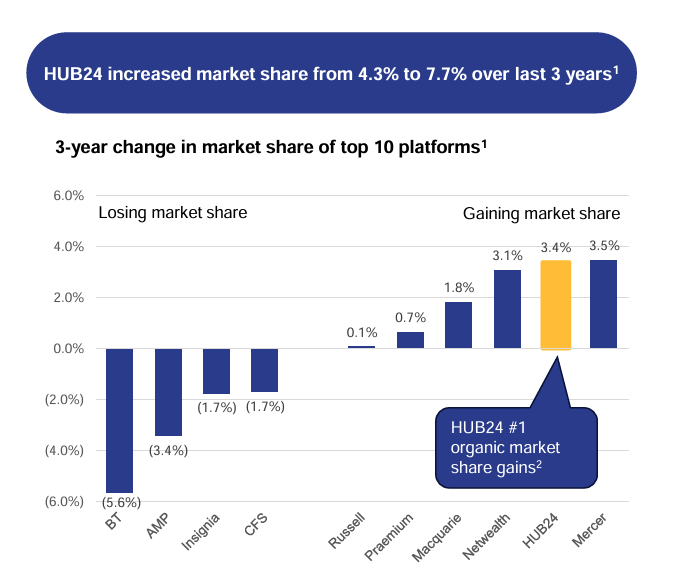 HUB24 increased market share from 4.3% to 7.7% over last 3 years$^1$

3-year change in market share of top 10 platforms$^1$

6.0%
4.0%
2.0%
0.0%
(2.0%)
(4.0%)
(6.0%)

Losing market share

Gaining market share

(5.6%)
(3.4%)
(1.7%)
(1.7%)
0.1%
0.7%
1.8%
3.1%
3.4%
3.5%

HUB24 #1 organic market share gains$^2$

BT
AMP
Insignia
CFS
Russell
Praemium
Macquarie
Netwealth
HUB24
Mercer